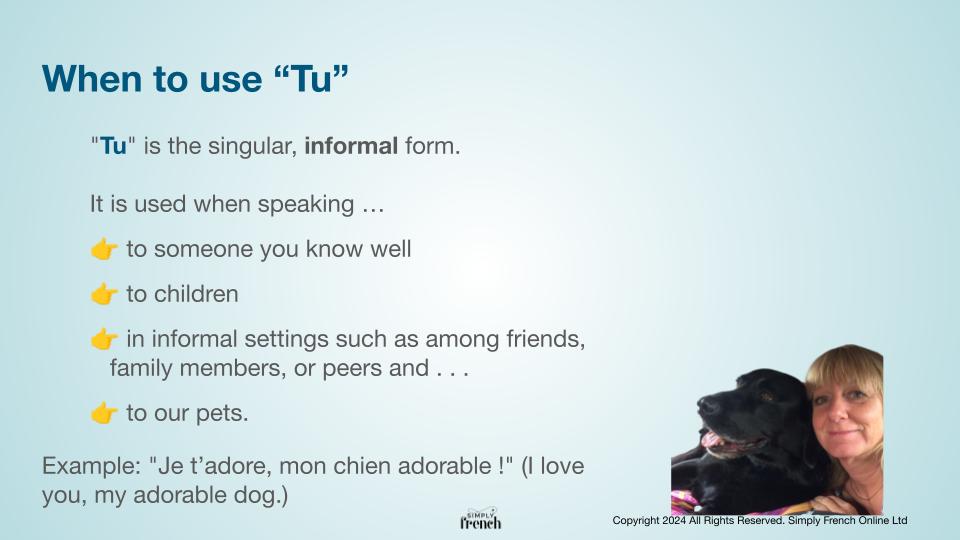 When to use “Tu”

"Tu" is the singular, informal form.

It is used when speaking …

👉 to someone you know well

👉 to children

👉 in informal settings such as among friends, family members, or peers and . . .

👉 to our pets.

Example: "Je t’adore, mon chien adorable !" (I love you, my adorable dog.)

SIMPLY French

Copyright 2024 All Rights Reserved. Simply French Online Ltd